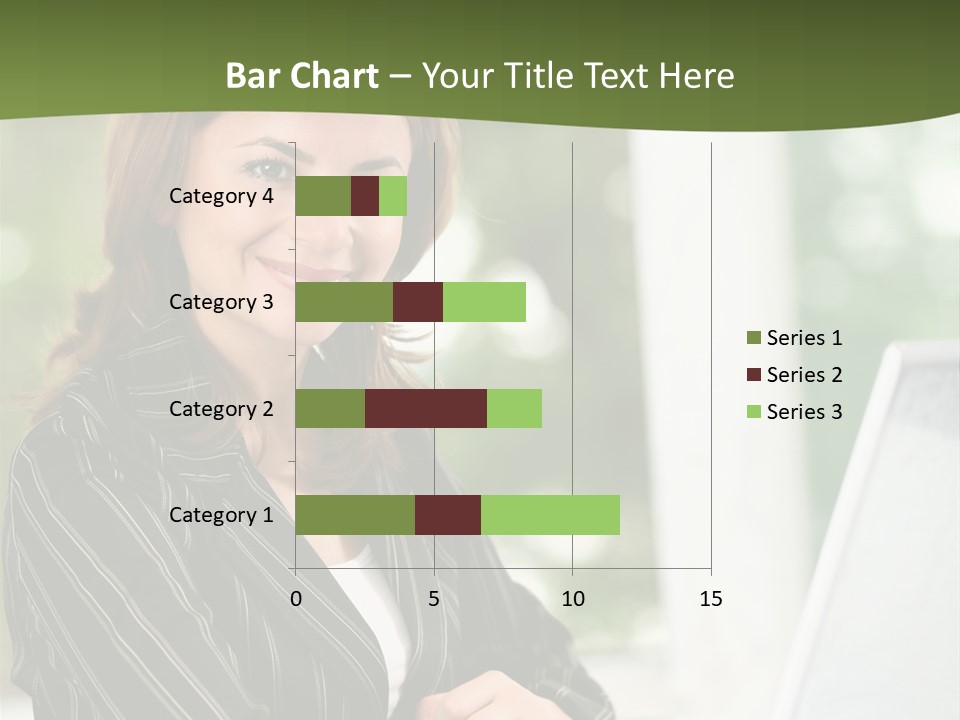 Bar Chart – Your Title Text Here

Category 4
Category 3
Category 2
Category 1

0
5
10
15

Series 1
Series 2
Series 3